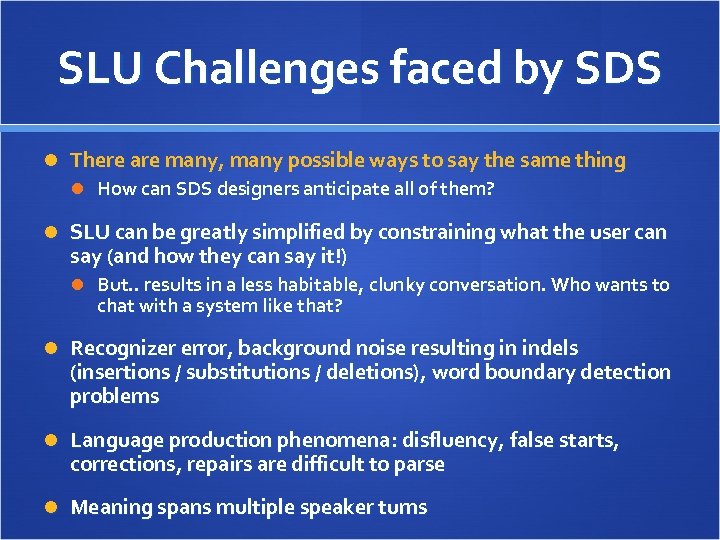 SLU Challenges faced by SDS

There are many, many possible ways to say the same thing

How can SDS designers anticipate all of them?

SLU can be greatly simplified by constraining what the user can say (and how they can say it!)

But.. results in a less habitable, clunky conversation. Who wants to chat with a system like that?

Recognizer error, background noise resulting in indels (insertions / substitutions / deletions), word boundary detection problems

Language production phenomena: disfluency, false starts, corrections, repairs are difficult to parse

Meaning spans multiple speaker turns